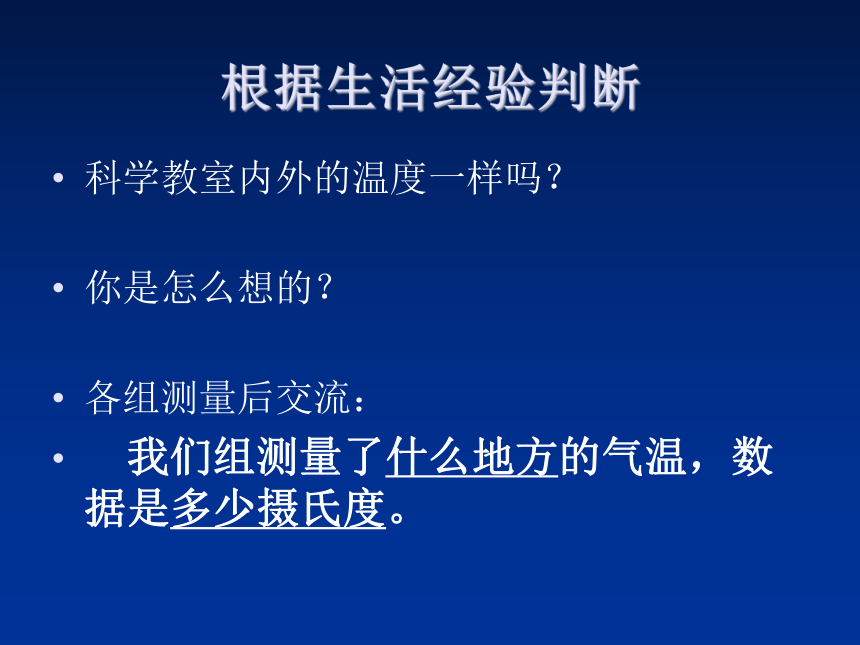 根据生活经验判断

• 科学教室内外的温度一样吗？

• 你是怎么想的？

• 各组测量后交流：

• 我们组测量了什么地方的气温，数据是多少摄氏度。